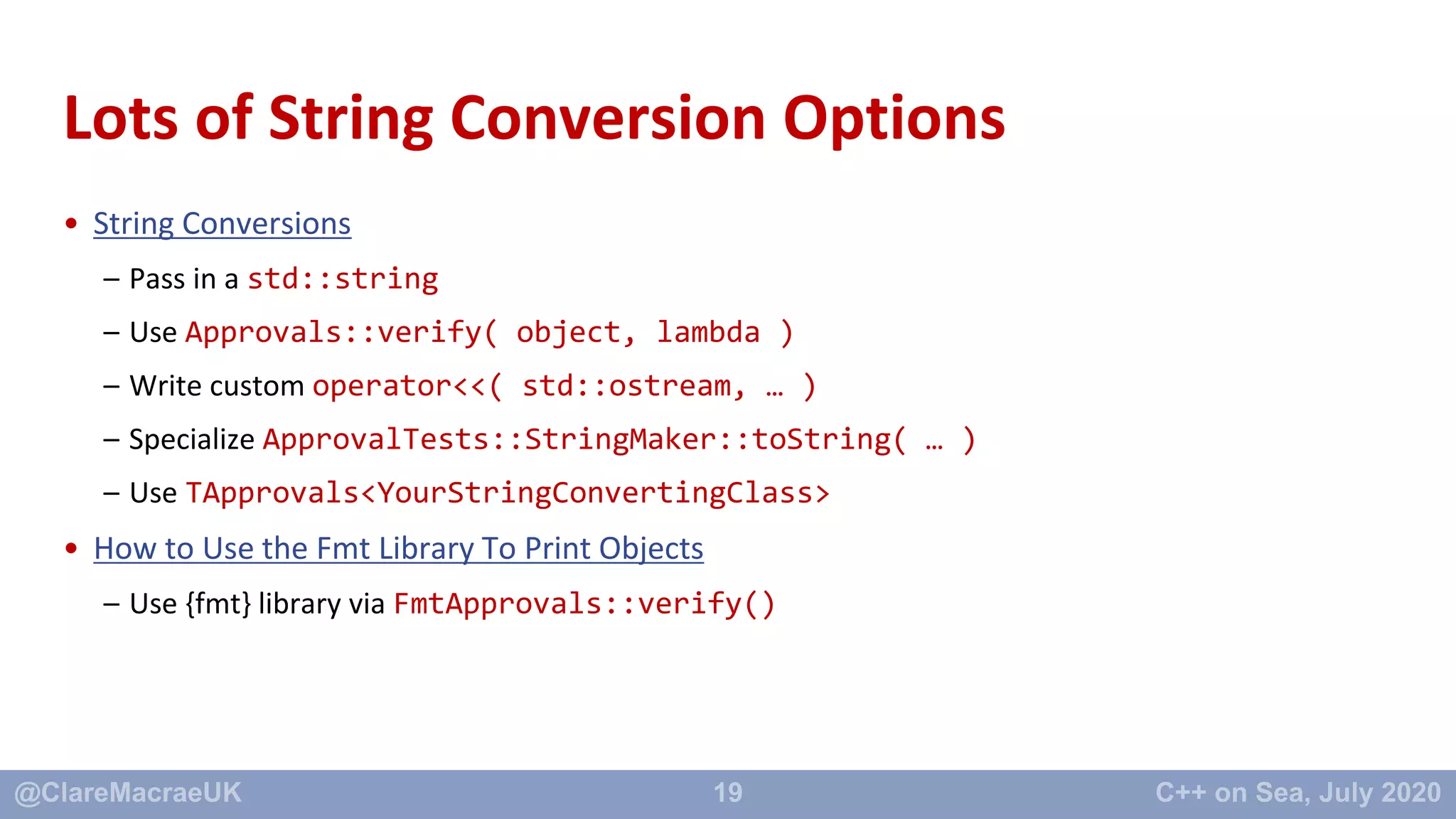 Lots of String Conversion Options

• String Conversions
  – Pass in a std::string
  – Use Approvals::verify( object, lambda )
  – Write custom operator<<( std::ostream, … )
  – Specialize ApprovalTests::StringMaker::toString( … )
  – Use TApprovals<YourStringConvertingClass>
• How to Use the Fmt Library To Print Objects
  – Use {fmt} library via FmtApprovals::verify()

@ClareMacraeUK 19 C++ on Sea, July 2020